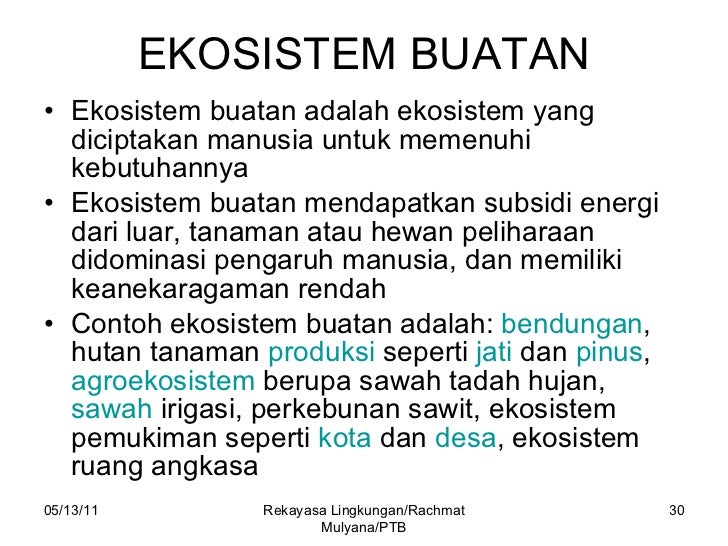 EKOSISTEM BUATAN

• Ekosistem buatan adalah ekosistem yang diciptakan manusia untuk memenuhi kebutuhannya

• Ekosistem buatan mendapatkan subsidi energi dari luar, tanaman atau hewan peliharaan didominasi pengaruh manusia, dan memiliki keanekaragaman rendah

• Contoh ekosistem buatan adalah: bendungan, hutan tanaman produksi seperti jati dan pinus, agroekosistem berupa sawah tadah hujan, sawah irigasi, perkebunan sawit, ekosistem pemukiman seperti kota dan desa, ekosistem ruang angkasa

05/13/11

Rekayasa Lingkungan/Rachmat Mulyana/PTB

30